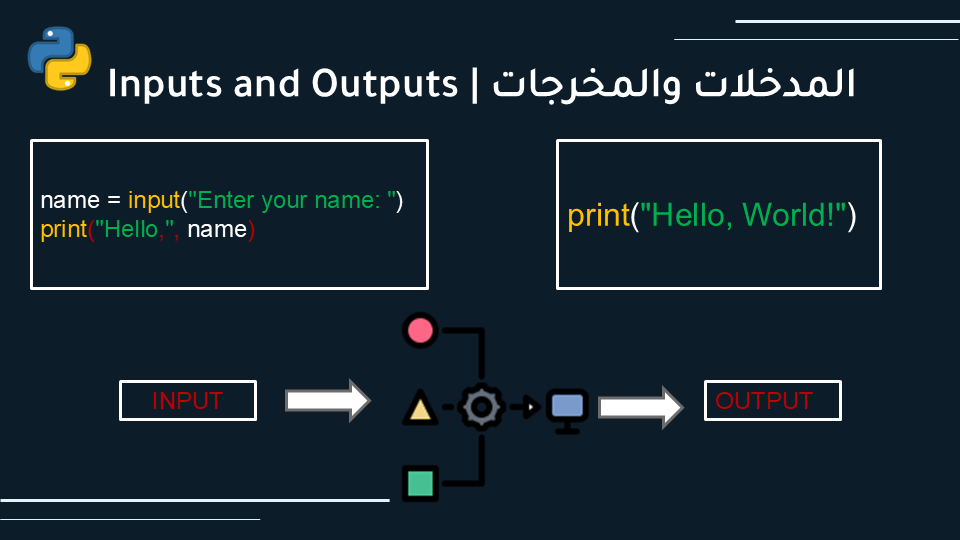 Inputs and Outputs | المدخلات والمخرجات

name = input("Enter your name: ")
print("Hello,", name)

print("Hello, World!")

INPUT

OUTPUT